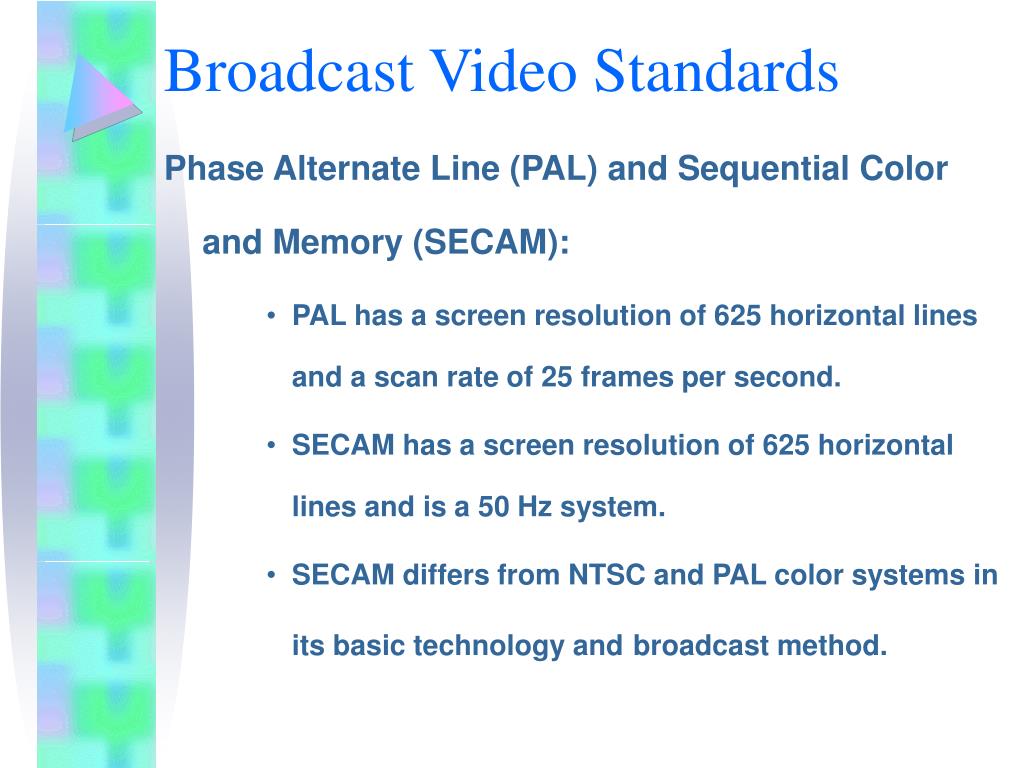 Broadcast Video Standards

Phase Alternate Line (PAL) and Sequential Color and Memory (SECAM):

• PAL has a screen resolution of 625 horizontal lines and a scan rate of 25 frames per second.

• SECAM has a screen resolution of 625 horizontal lines and is a 50 Hz system.

• SECAM differs from NTSC and PAL color systems in its basic technology and broadcast method.